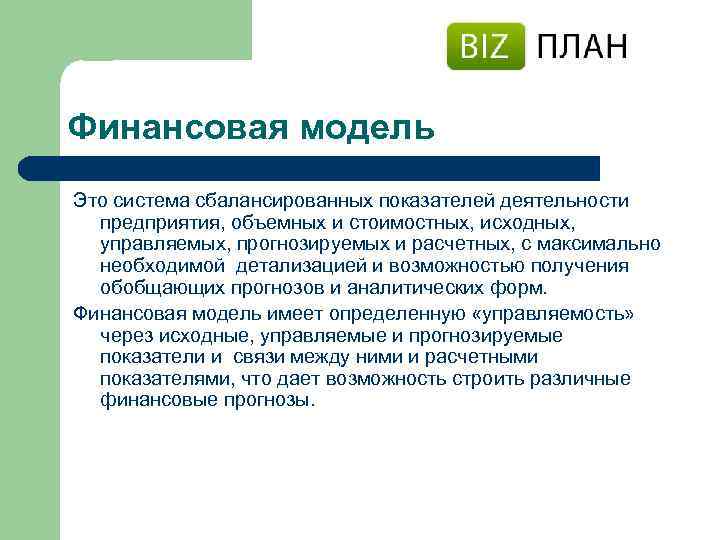 BIZ ПЛАН

Финансовая модель

Это система сбалансированных показателей деятельности предприятия, объемных и стоимостных, исходных, управляемых, прогнозируемых и расчетных, с максимально необходимой детализацией и возможностью получения обобщающих прогнозов и аналитических форм.

Финансовая модель имеет определенную «управляемость» через исходные, управляемые и прогнозируемые показатели и связи между ними и расчетными показателями, что дает возможность строить различные финансовые прогнозы.